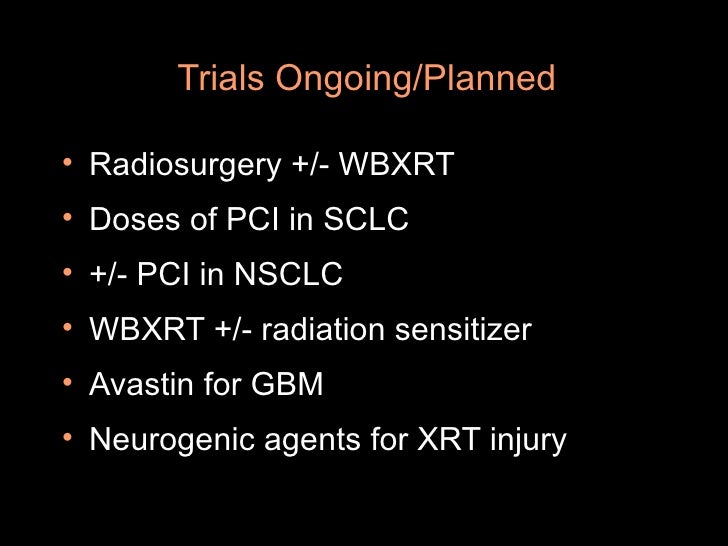 Trials Ongoing/Planned

• Radiosurgery +/- WBXRT
• Doses of PCI in SCLC
• +/- PCI in NSCLC
• WBXRT +/- radiation sensitizer
• Avastin for GBM
• Neurogenic agents for XRT injury